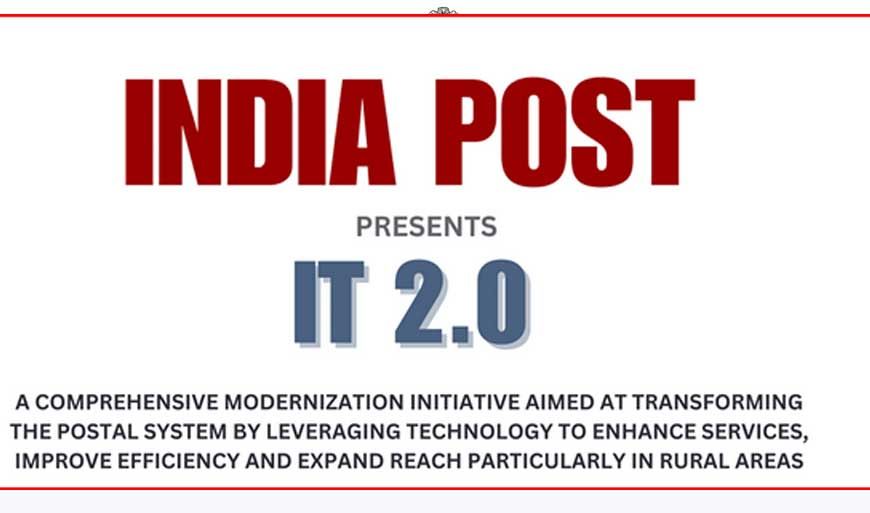 INDIA POST

PRESENTS

IT 2.0

A COMPREHENSIVE MODERNIZATION INITIATIVE AIMED AT TRANSFORMING THE POSTAL SYSTEM BY LEVERAGING TECHNOLOGY TO ENHANCE SERVICES, IMPROVE EFFICIENCY AND EXPAND REACH PARTICULARLY IN RURAL AREAS